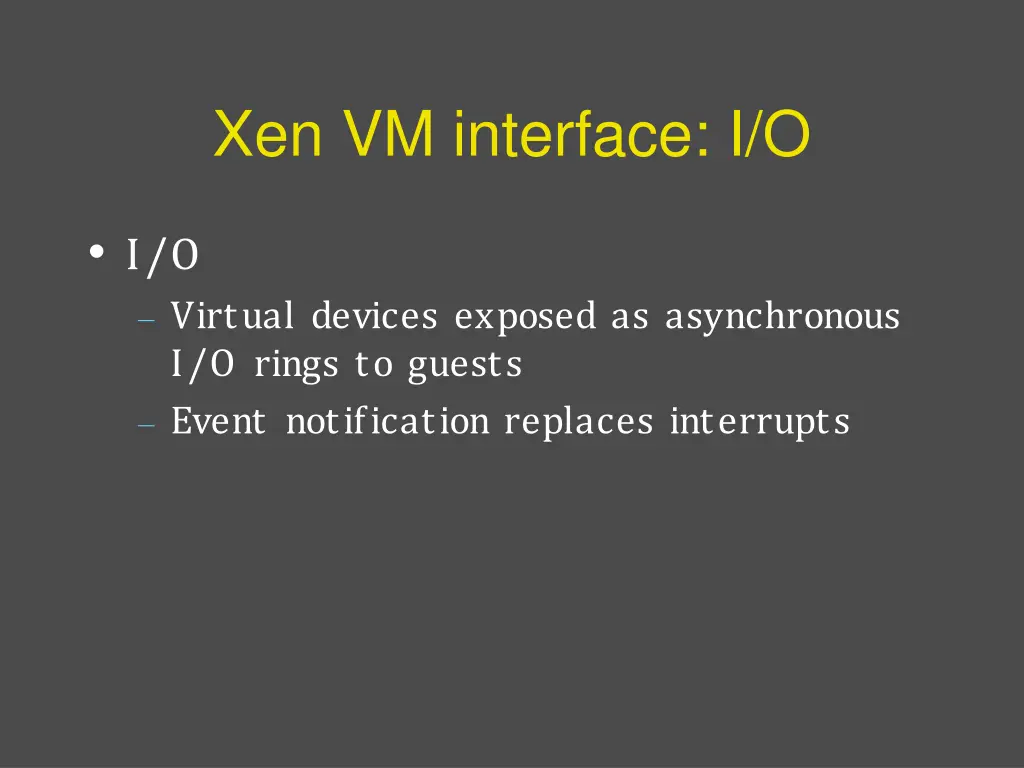 Xen VM interface: I/O

• I/O
– Virtual devices exposed as asynchronous I/O rings to guests
– Event notification replaces interrupts